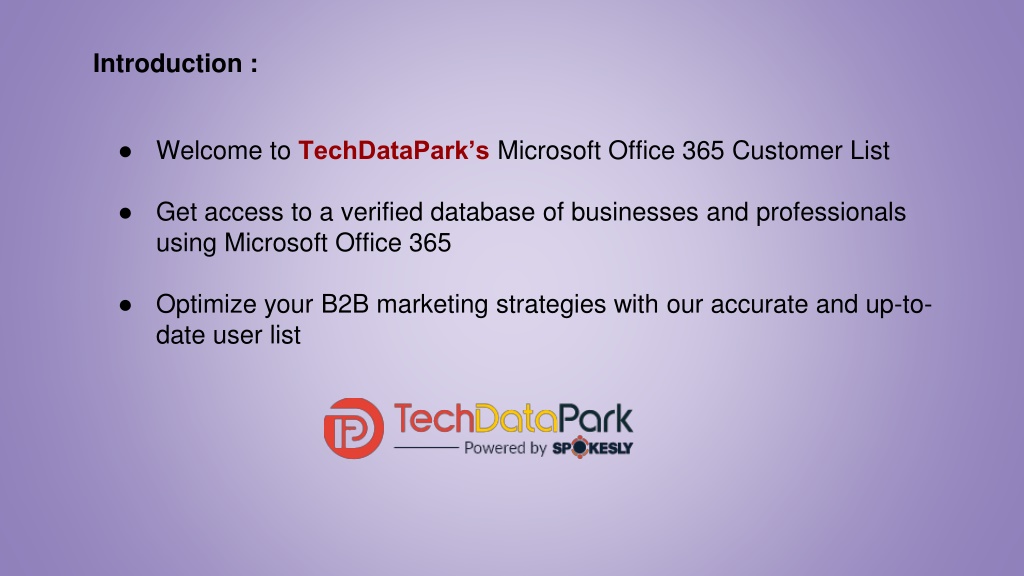 Introduction :

● Welcome to TechDataPark's Microsoft Office 365 Customer List

● Get access to a verified database of businesses and professionals using Microsoft Office 365

● Optimize your B2B marketing strategies with our accurate and up-to-date user list

TechDataPark
Powered by SPOKESLY